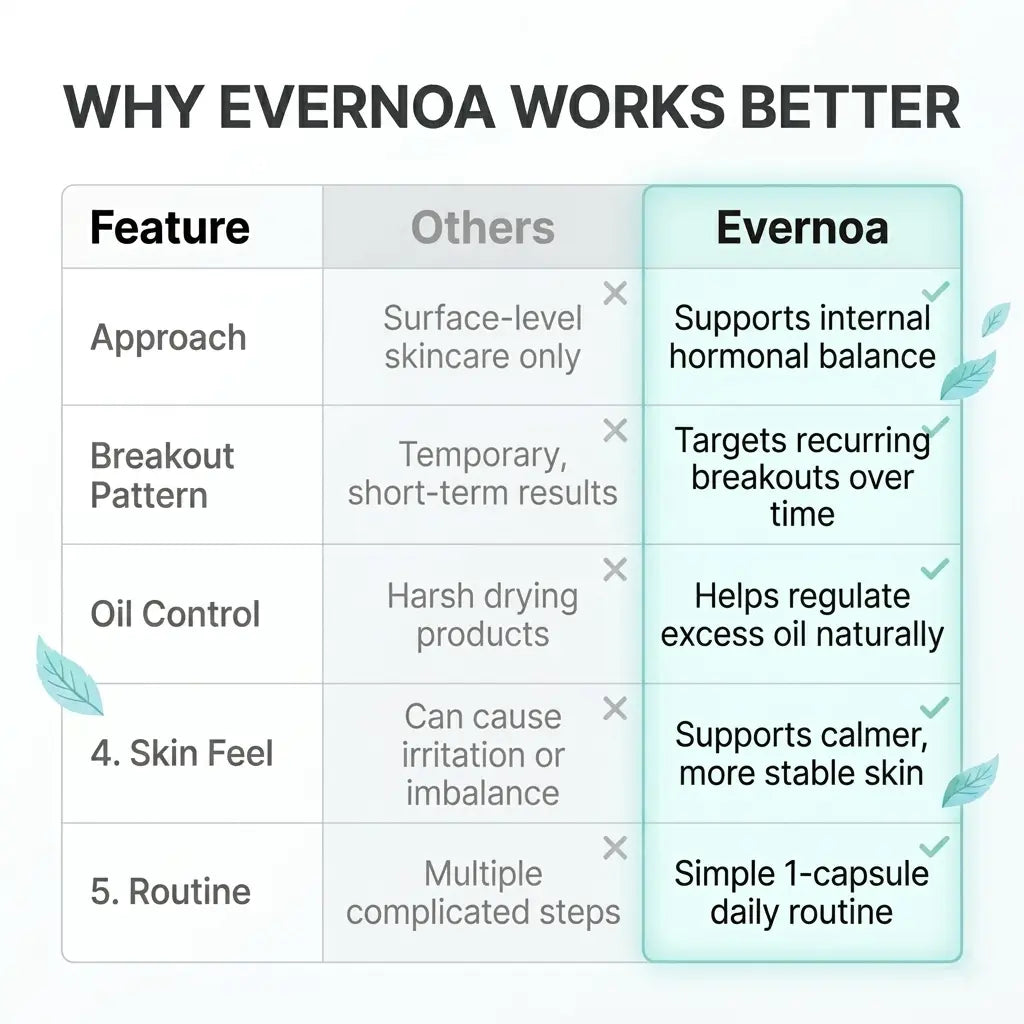 WHY EVERNOA WORKS BETTER

| Feature | Others | Evernoa |
|---|---|---|
| Approach | ✕ Surface-level skincare only | ✓ Supports internal hormonal balance |
| Breakout Pattern | ✕ Temporary, short-term results | ✓ Targets recurring breakouts over time |
| Oil Control | ✕ Harsh drying products | ✓ Helps regulate excess oil naturally |
| 4. Skin Feel | ✕ Can cause irritation or imbalance | ✓ Supports calmer, more stable skin |
| 5. Routine | ✕ Multiple complicated steps | ✓ Simple 1-capsule daily routine |